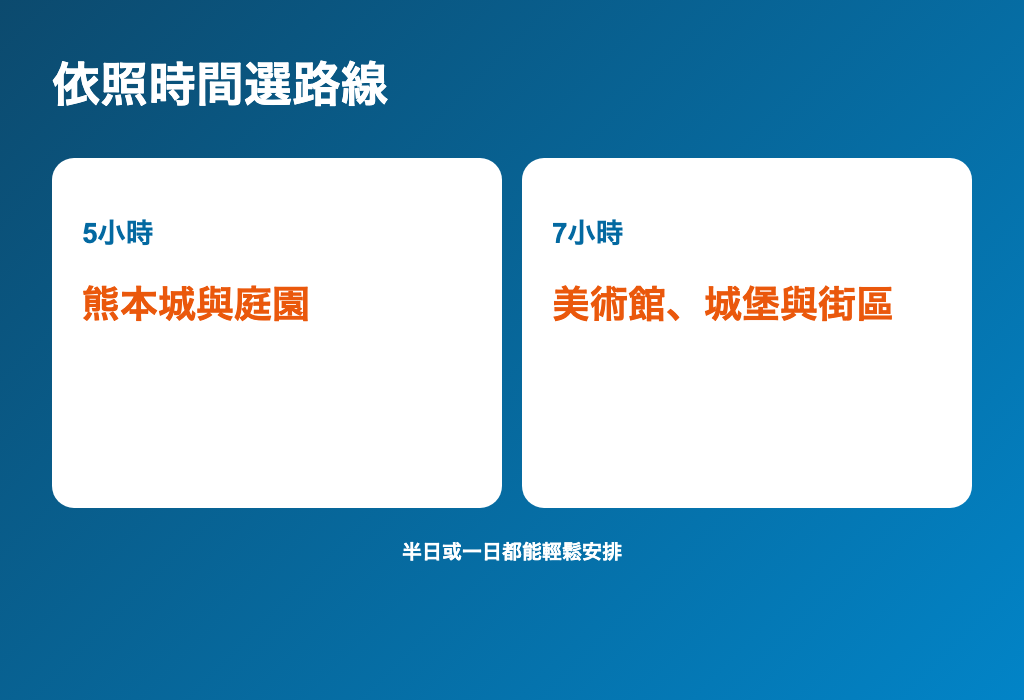 依照時間選路線

5小時

熊本城與庭園

7小時

美術館、城堡與街區

半日或一日都能輕鬆安排